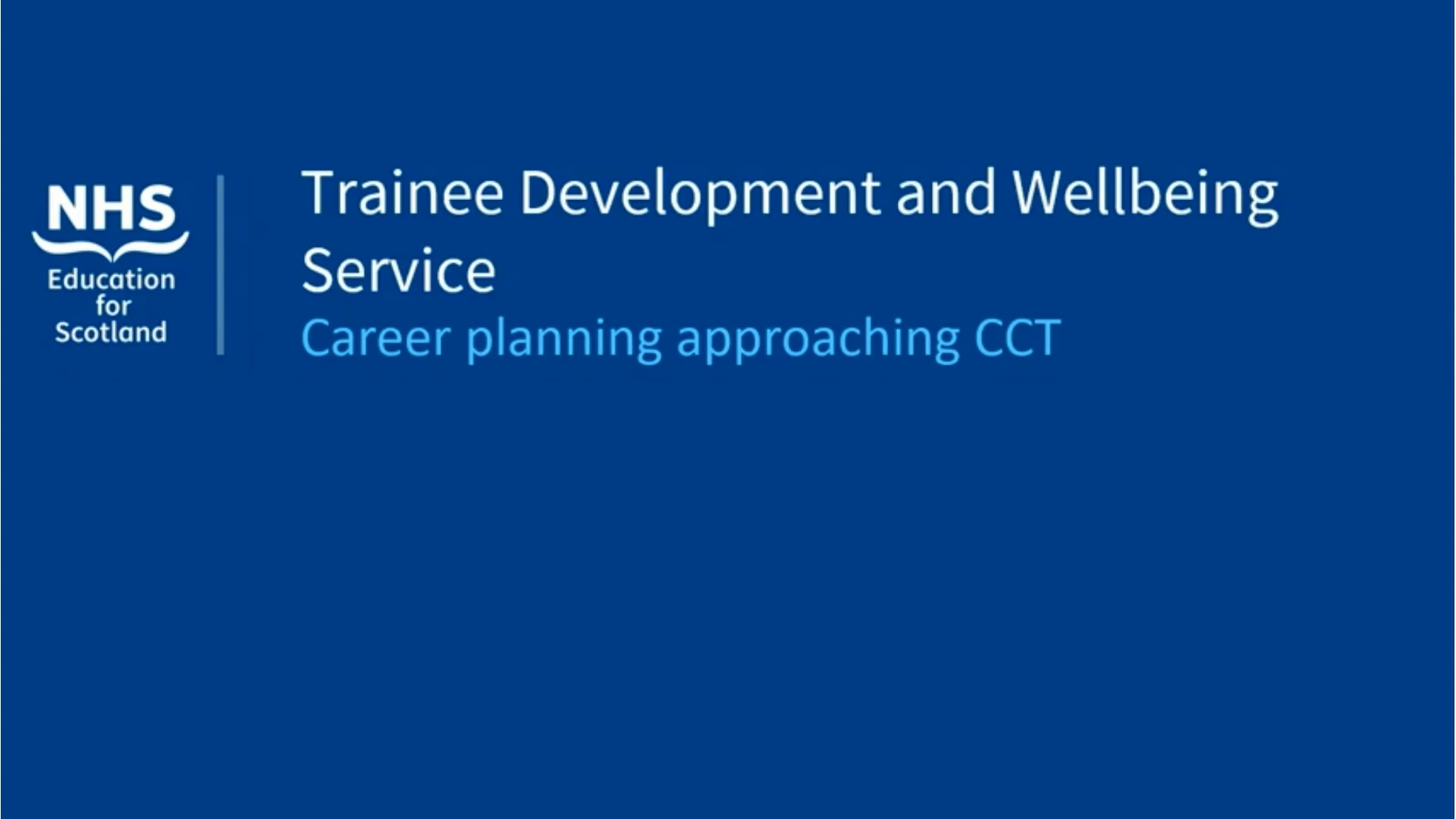 NHS
Education for Scotland

Trainee Development and Wellbeing Service

Career planning approaching CCT